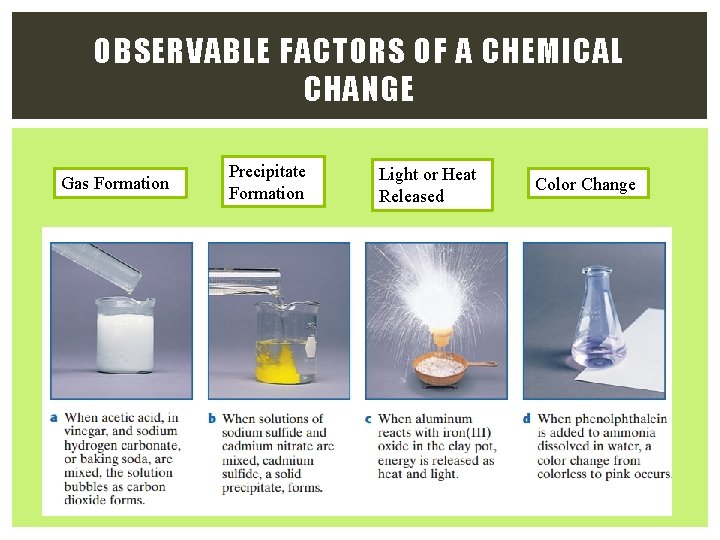 OBSERVABLE FACTORS OF A CHEMICAL CHANGE

Gas Formation

Precipitate Formation

Light or Heat Released

Color Change

a When acetic acid, in vinegar, and sodium hydrogen carbonate, or baking soda, are mixed, the solution bubbles as carbon dioxide forms.

b When solutions of sodium sulfide and cadmium nitrate are mixed, cadmium sulfide, a solid precipitate, forms.

c When aluminum reacts with iron(III) oxide in the clay pot, energy is released as heat and light.

d When phenolphthalein is added to ammonia dissolved in water, a color change from colorless to pink occurs.